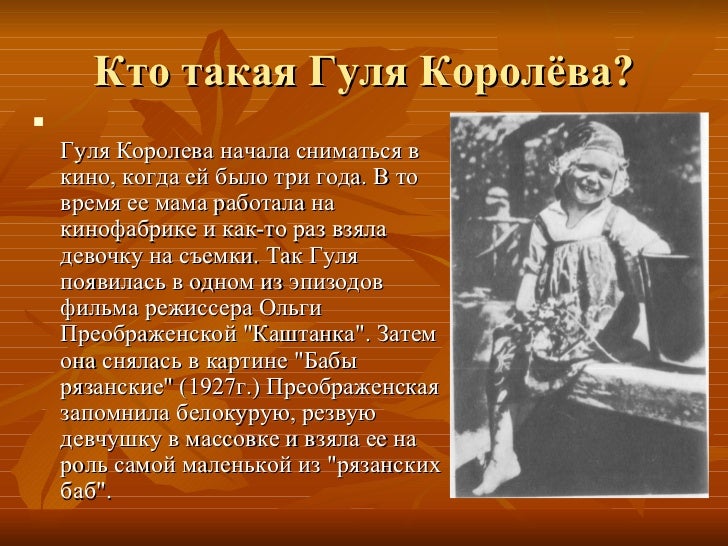 Кто такая Гуля Королёва?

Гуля Королева начала сниматься в кино, когда ей было три года. В то время ее мама работала на кинофабрике и как-то раз взяла девочку на съемки. Так Гуля появилась в одном из эпизодов фильма режиссера Ольги Преображенской "Каштанка". Затем она снялась в картине "Бабы рязанские" (1927г.) Преображенская запомнила белокурую, резвую девчушку в массовке и взяла ее на роль самой маленькой из "рязанских баб".